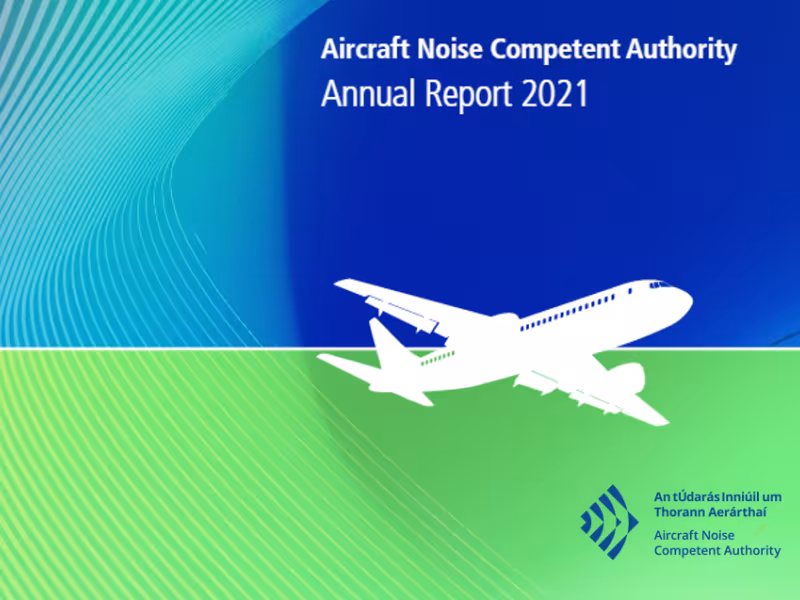 Aircraft Noise Competent Authority
Annual Report 2021

An tÚdarás Inniúil um Thorann Aerárthaí
Aircraft Noise Competent Authority